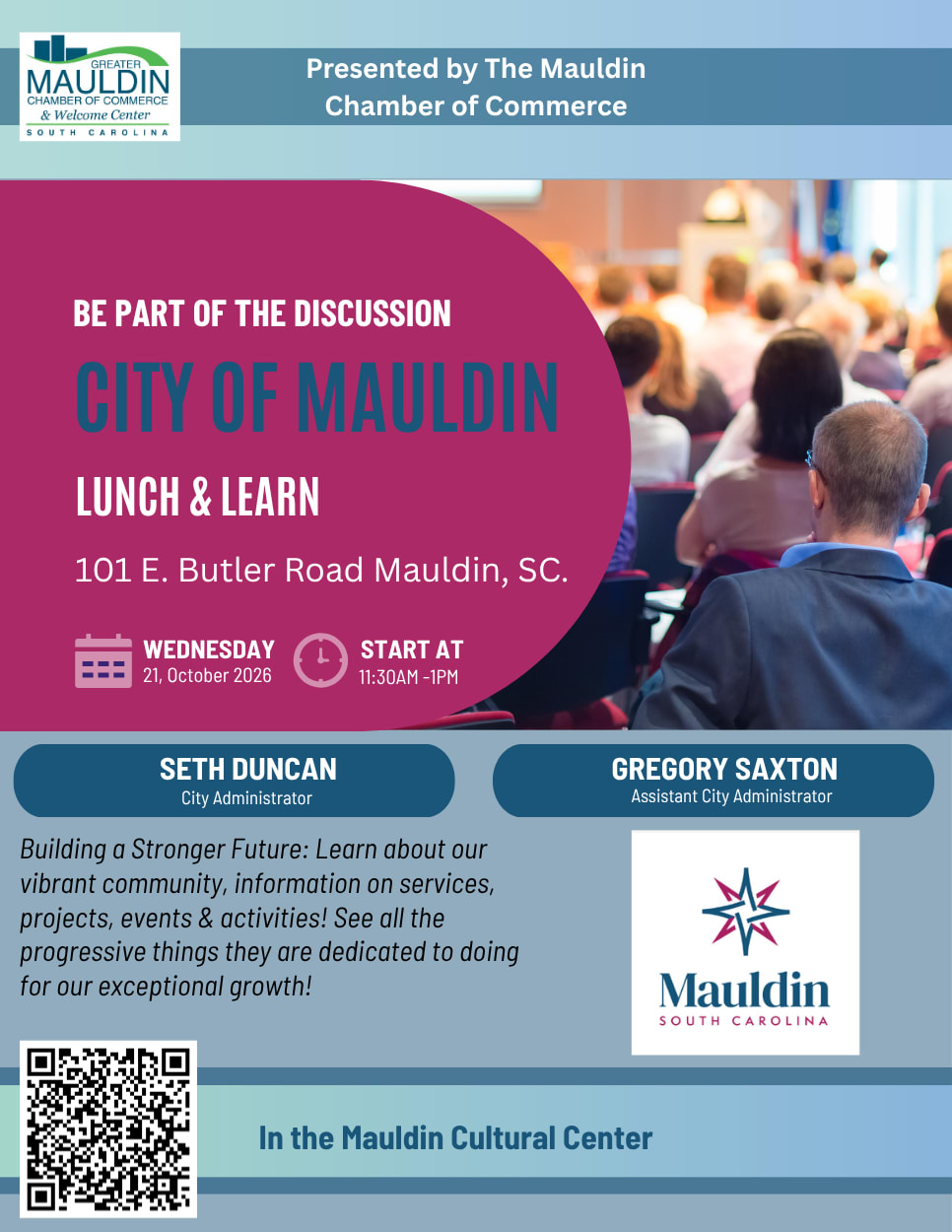 GREATER
MAULDIN
CHAMBER OF COMMERCE
& Welcome Center
SOUTH CAROLINA

Presented by The Mauldin Chamber of Commerce

BE PART OF THE DISCUSSION

CITY OF MAULDIN

LUNCH & LEARN

101 E. Butler Road Mauldin, SC.

WEDNESDAY
21, October 2026

START AT
11:30AM -1PM

SETH DUNCAN
City Administrator

GREGORY SAXTON
Assistant City Administrator

Building a Stronger Future: Learn about our vibrant community, information on services, projects, events & activities! See all the progressive things they are dedicated to doing for our exceptional growth!

Mauldin
SOUTH CAROLINA

In the Mauldin Cultural Center